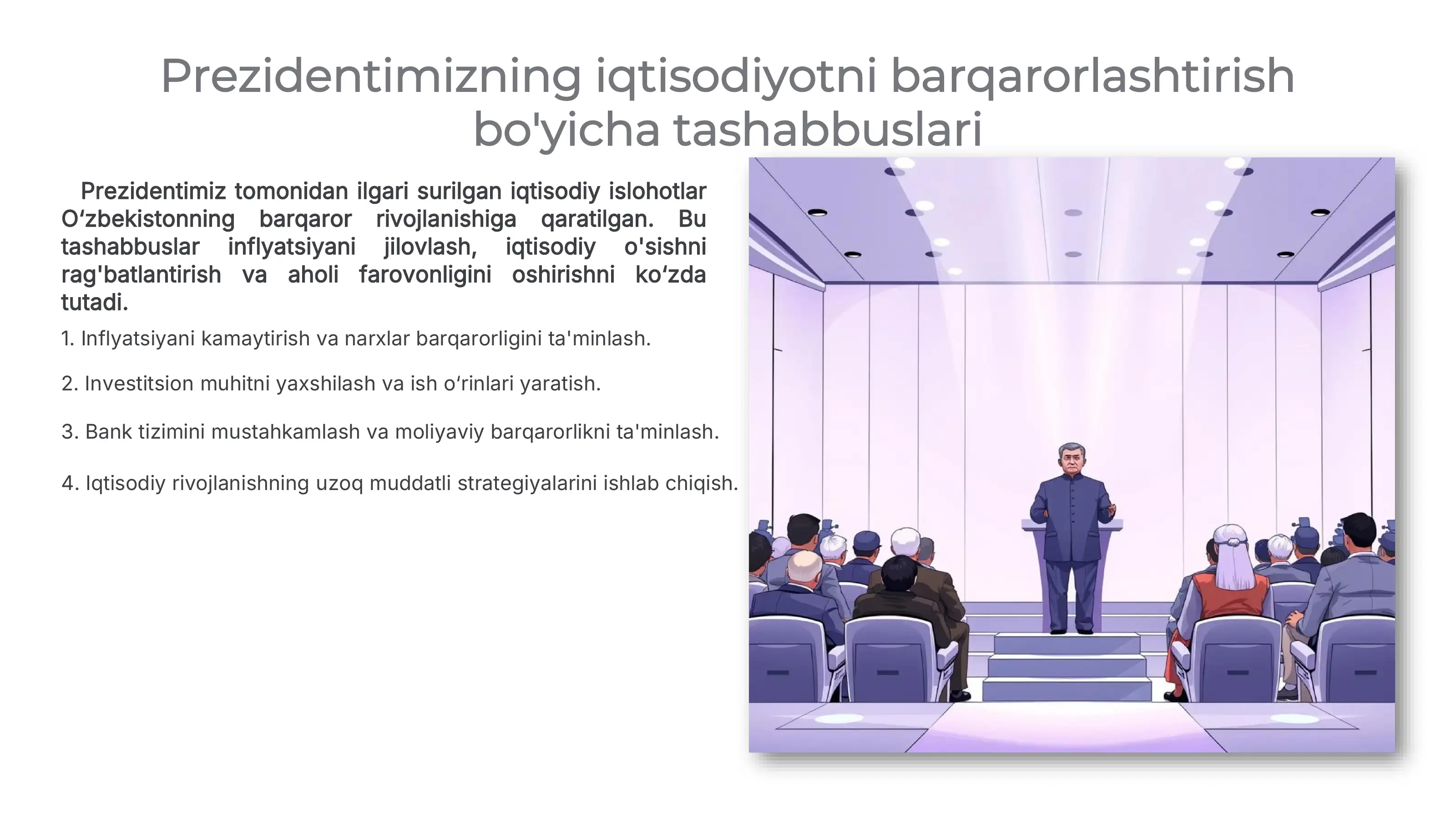 Prezidentimizning iqtisodiyotni barqarorlashtirish bo'yicha tashabbuslari

Prezidentimiz tomonidan ilgari surilgan iqtisodiy islohotlar Oʻzbekistonning barqaror rivojlanishiga qaratilgan. Bu tashabbuslar inflyatsiyani jilovlash, iqtisodiy o'sishni rag'batlantirish va aholi farovonligini oshirishni koʻzda tutadi.

1. Inflyatsiyani kamaytirish va narxlar barqarorligini ta'minlash.

2. Investitsion muhitni yaxshilash va ish oʻrinlari yaratish.

3. Bank tizimini mustahkamlash va moliyaviy barqarorlikni ta'minlash.

4. Iqtisodiy rivojlanishning uzoq muddatli strategiyalarini ishlab chiqish.